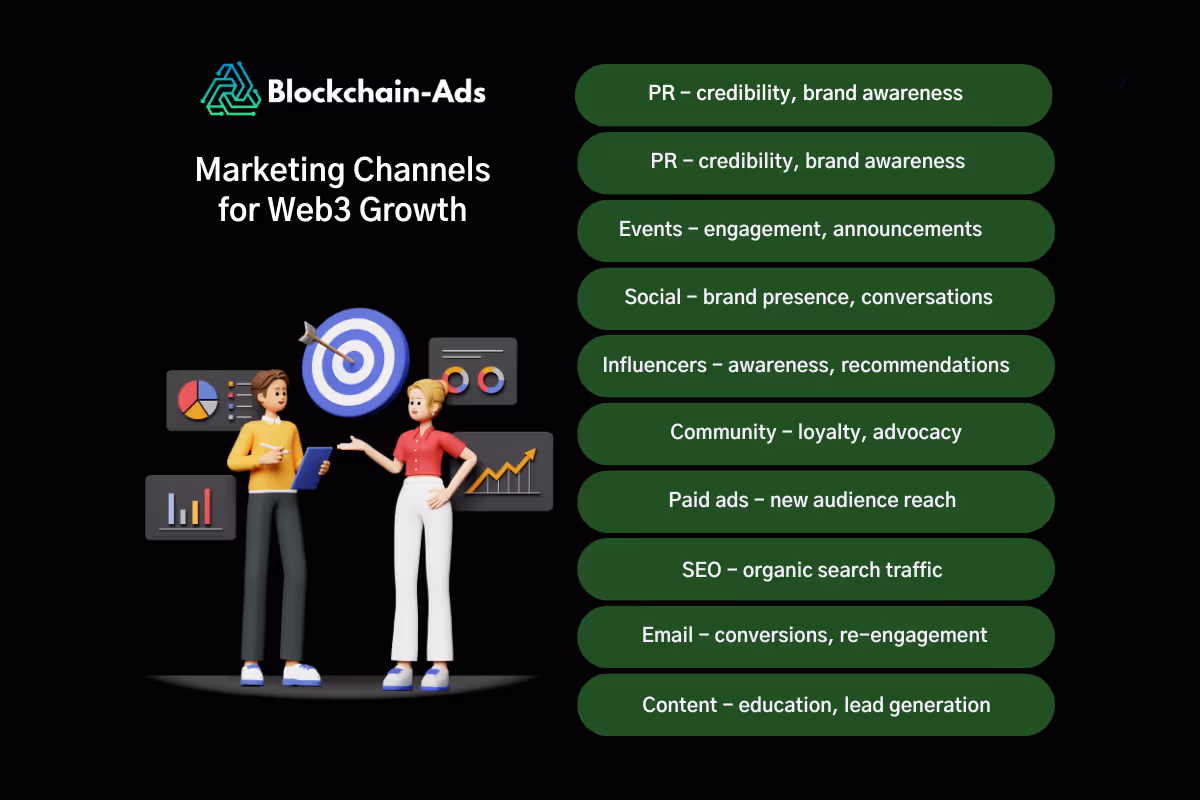 Blockchain-Ads

Marketing Channels for Web3 Growth

PR – credibility, brand awareness

PR – credibility, brand awareness

Events – engagement, announcements

Social – brand presence, conversations

Influencers – awareness, recommendations

Community – loyalty, advocacy

Paid ads – new audience reach

SEO – organic search traffic

Email – conversions, re-engagement

Content – education, lead generation